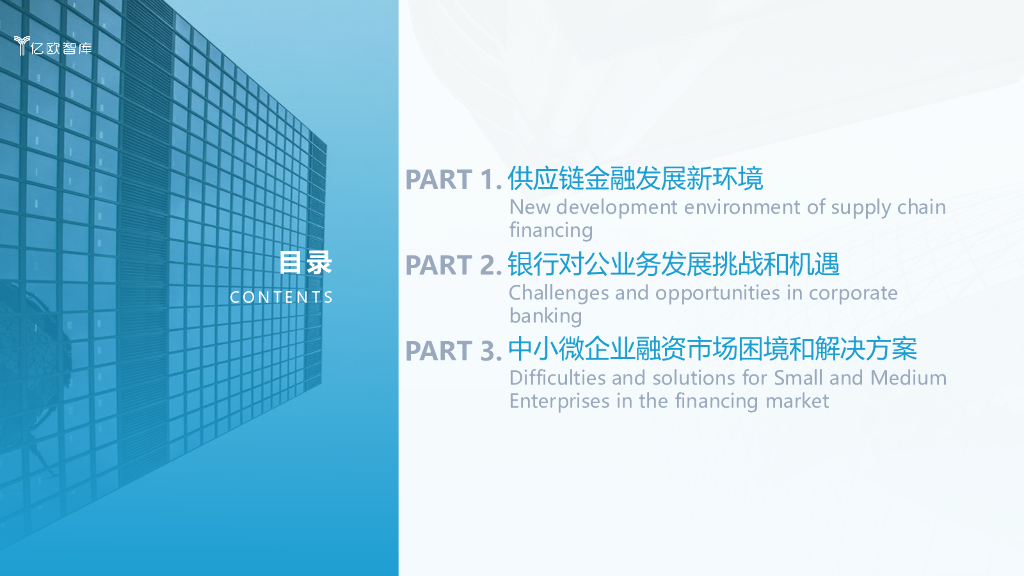 亿欧智库

目录
CONTENTS

PART 1. 供应链金融发展新环境
New development environment of supply chain financing

PART 2. 银行对公业务发展挑战和机遇
Challenges and opportunities in corporate banking

PART 3. 中小微企业融资市场困境和解决方案
Difficulties and solutions for Small and Medium Enterprises in the financing market